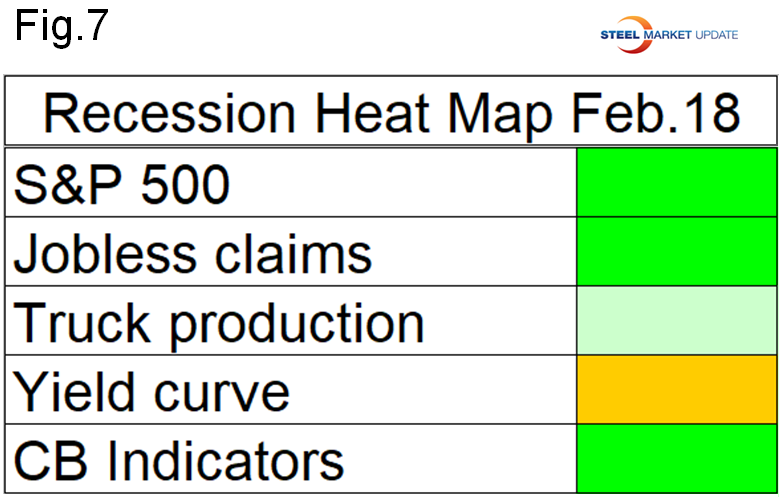 Fig.7

STEEL MARKET UPDATE

| Recession Heat Map Feb.18 | |
|---|---|
| S&P 500 | |
| Jobless claims | |
| Truck production | |
| Yield curve | |
| CB Indicators | |